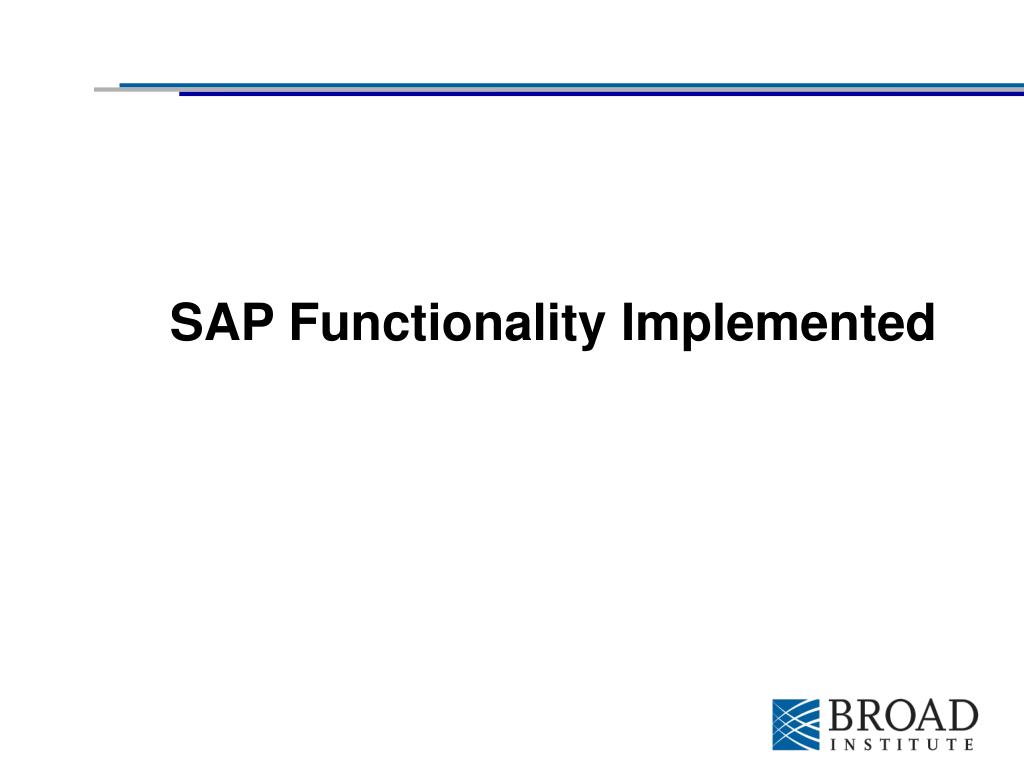 SAP Functionality Implemented

BROAD
INSTITUTE